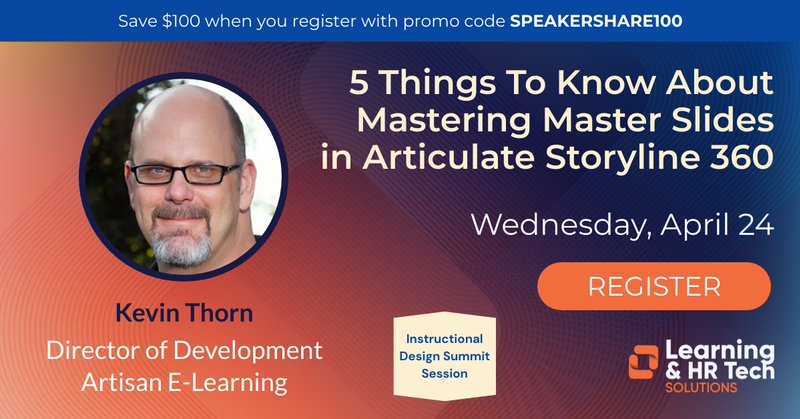 Save $100 when you register with promo code SPEAKERSHARE100

5 Things To Know About Mastering Master Slides in Articulate Storyline 360

Wednesday, April 24

REGISTER

Kevin Thorn
Director of Development
Artisan E-Learning

Instructional Design Summit Session

Learning & HR Tech SOLUTIONS